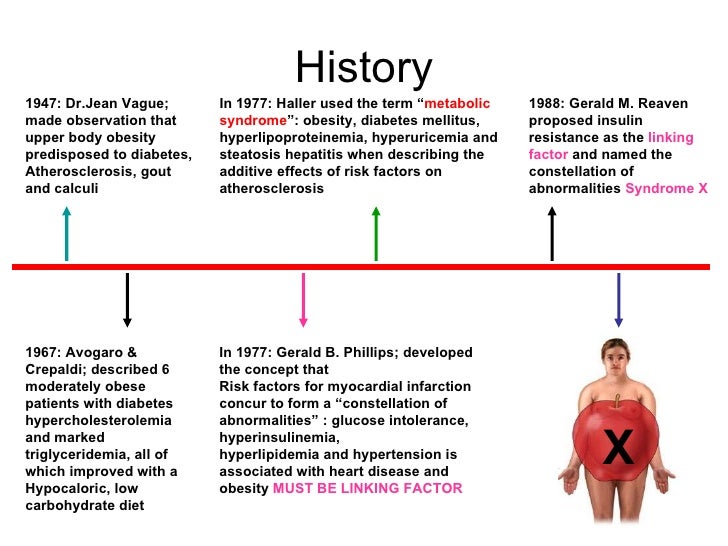 History

1947: Dr.Jean Vague; made observation that upper body obesity predisposed to diabetes, Atherosclerosis, gout and calculi

In 1977: Haller used the term “metabolic syndrome”: obesity, diabetes mellitus, hyperlipoproteinemia, hyperuricemia and steatosis hepatitis when describing the additive effects of risk factors on atherosclerosis

1988: Gerald M. Reaven proposed insulin resistance as the linking factor and named the constellation of abnormalities Syndrome X

1967: Avogaro & Crepaldi; described 6 moderately obese patients with diabetes hypercholesterolemia and marked triglyceridemia, all of which improved with a Hypocaloric, low carbohydrate diet

In 1977: Gerald B. Phillips; developed the concept that
Risk factors for myocardial infarction concur to form a “constellation of abnormalities” : glucose intolerance, hyperinsulinemia,
hyperlipidemia and hypertension is associated with heart disease and obesity MUST BE LINKING FACTOR

X